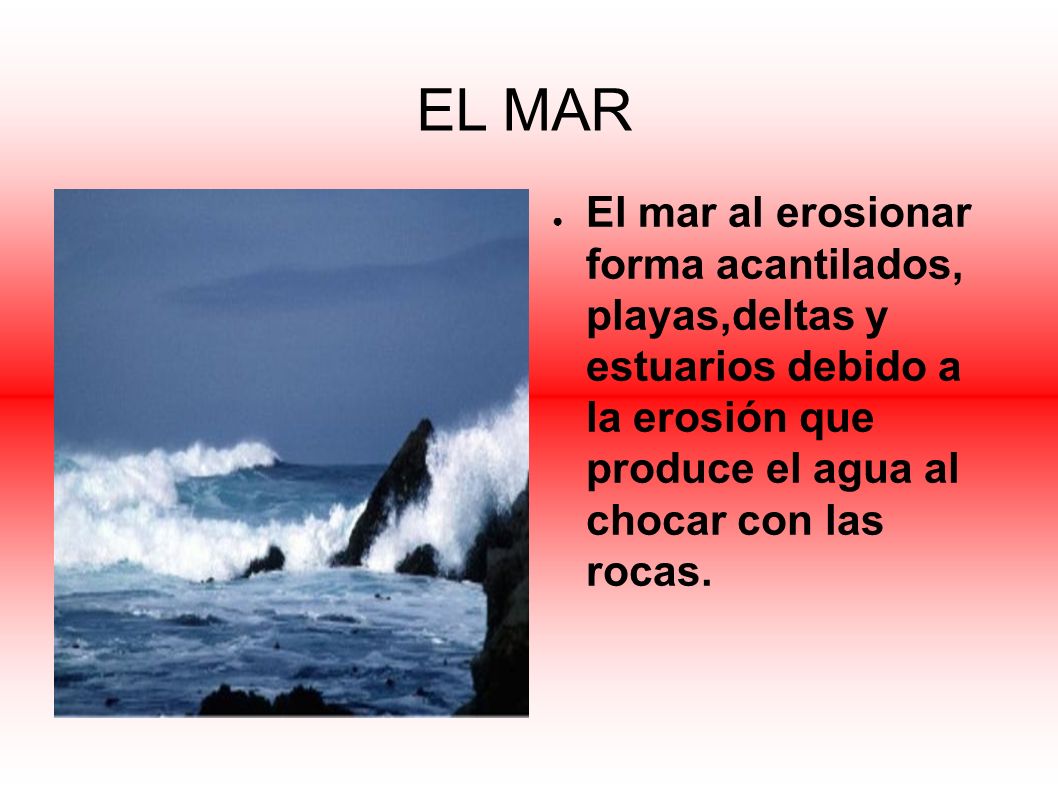 EL MAR

● El mar al erosionar forma acantilados, playas,deltas y estuarios debido a la erosión que produce el agua al chocar con las rocas.